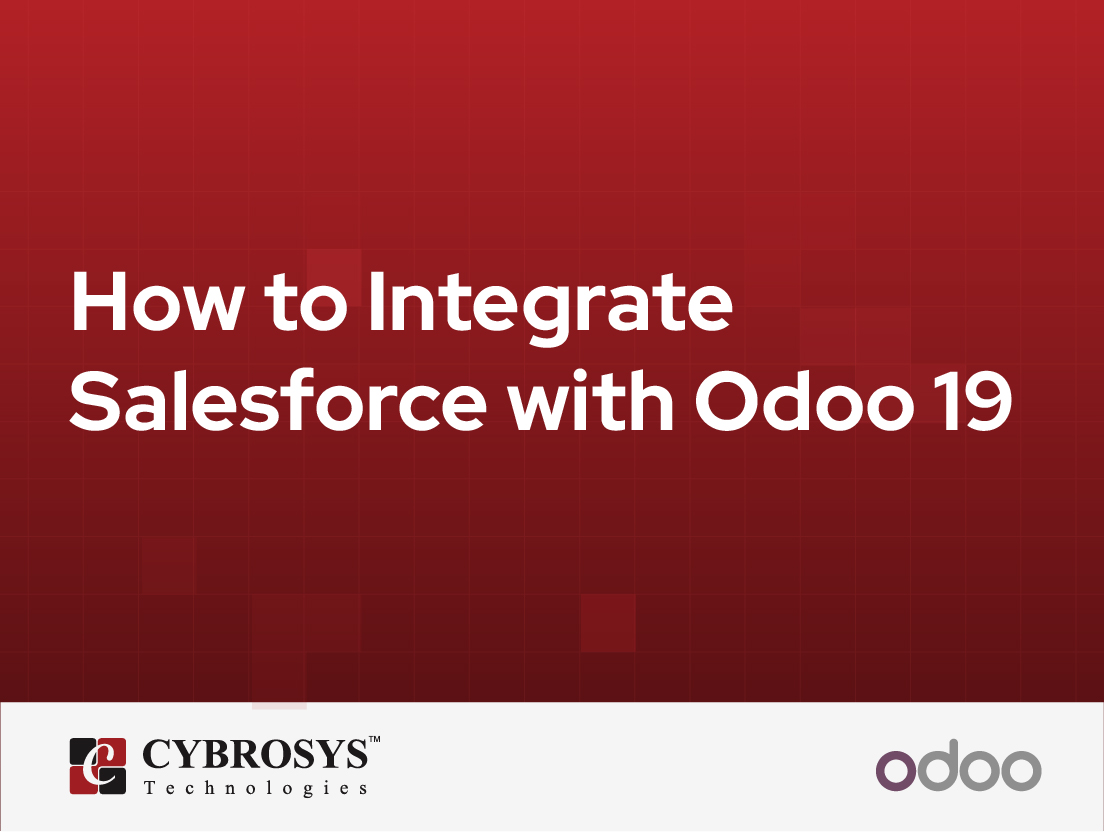 How to Integrate Salesforce with Odoo 19

CYBROSYS™
Technologies

odoo